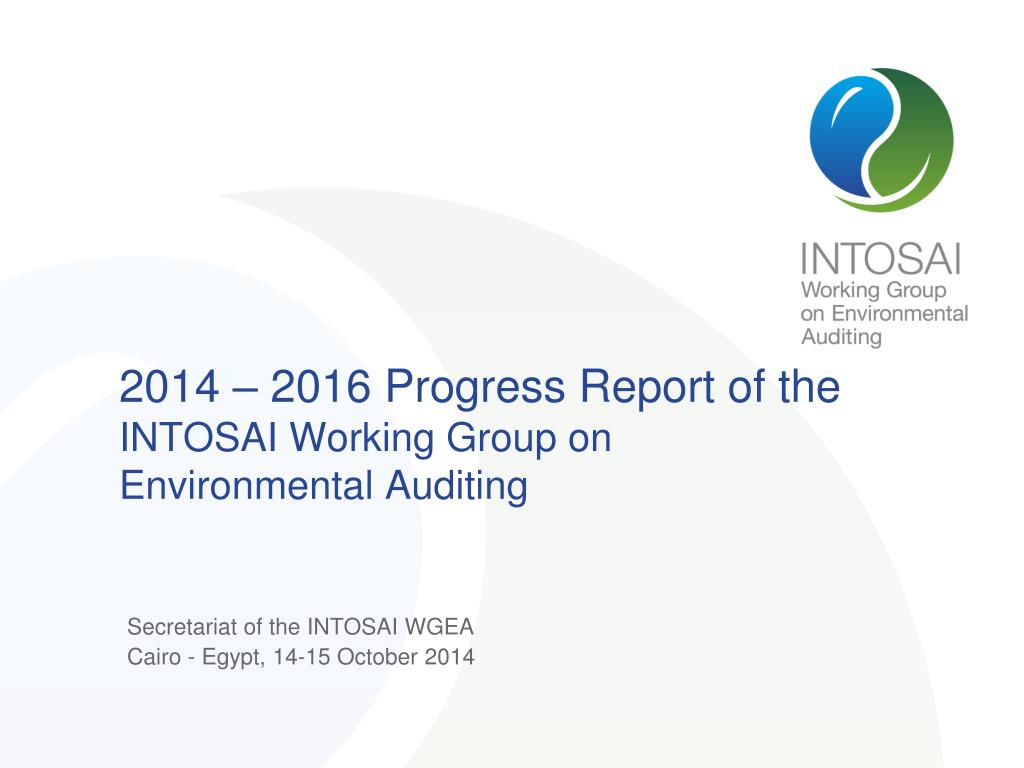 INTOSAI
Working Group on Environmental Auditing

2014 – 2016 Progress Report of the INTOSAI Working Group on Environmental Auditing

Secretariat of the INTOSAI WGEA
Cairo - Egypt, 14-15 October 2014